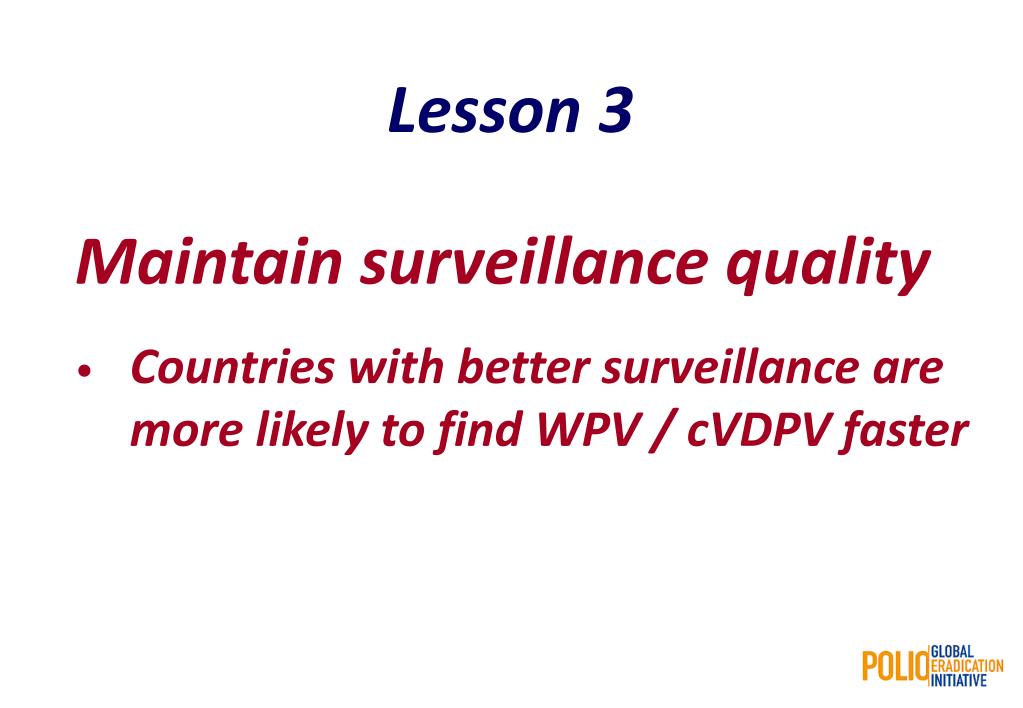 Lesson 3

Maintain surveillance quality

• Countries with better surveillance are more likely to find WPV / cVDPV faster

POLIO GLOBAL ERADICATION INITIATIVE